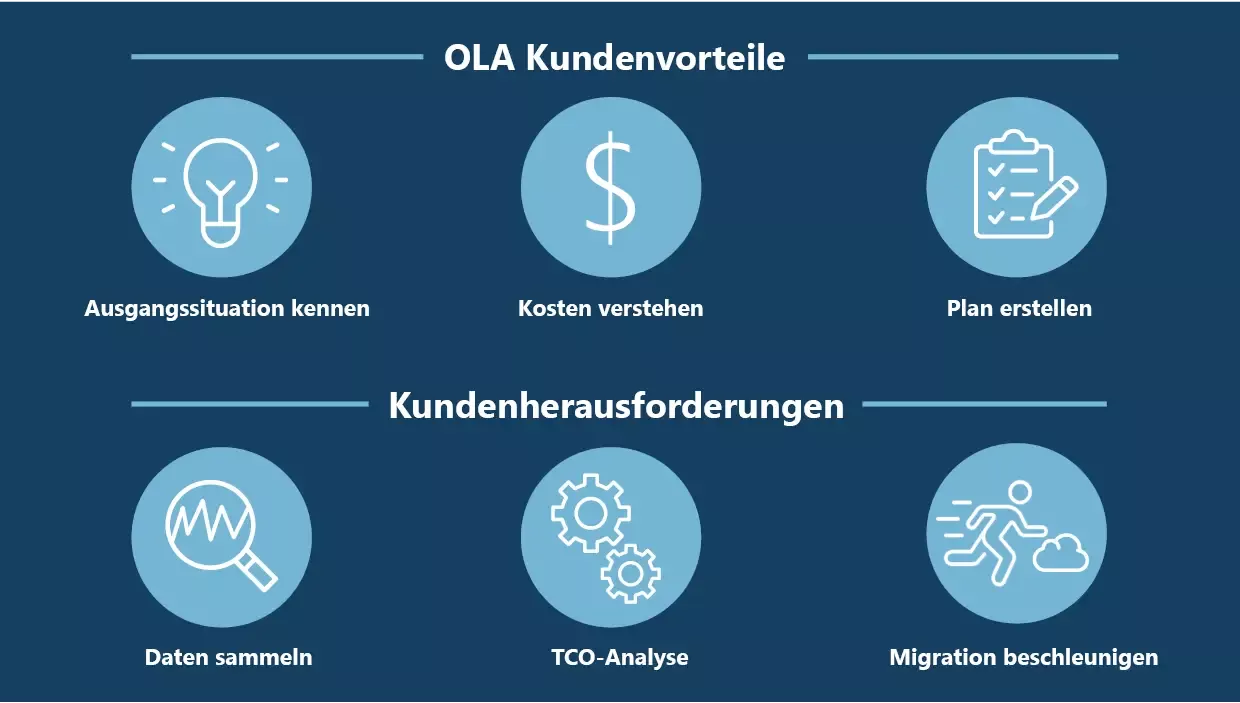 OLA Kundenvorteile

$

Ausgangssituation kennen

Kosten verstehen

Plan erstellen

Kundenherausforderungen

Daten sammeln

TCO-Analyse

Migration beschleunigen